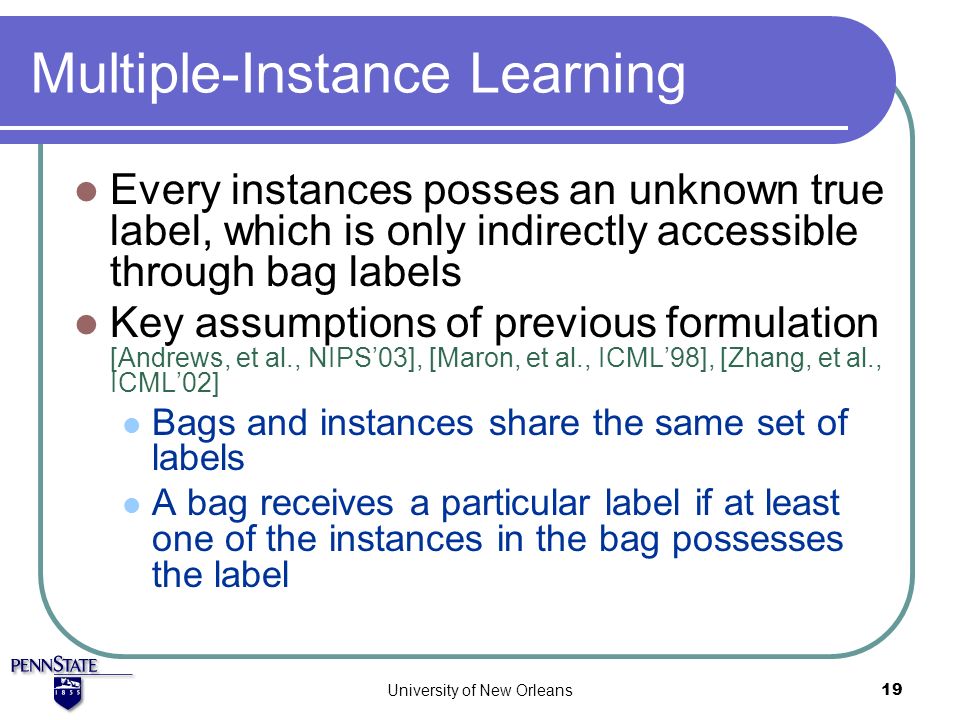 Multiple-Instance Learning

Every instances posses an unknown true label, which is only indirectly accessible through bag labels

Key assumptions of previous formulation [Andrews, et al., NIPS'03], [Maron, et al., ICML'98], [Zhang, et al., ICML'02]

Bags and instances share the same set of labels

A bag receives a particular label if at least one of the instances in the bag possesses the label

PENNSTATE
1855

University of New Orleans

19